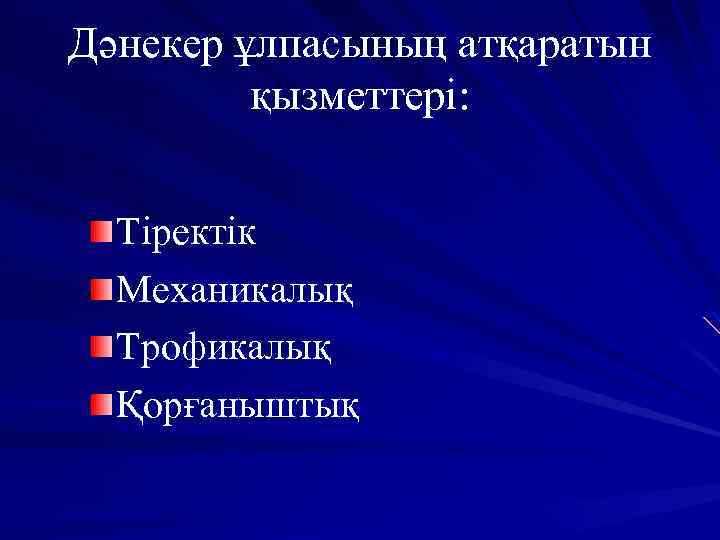 Дәнекер ұлпасының атқаратын қызметтері:

Тіректік
Механикалық
Трофикалық
Қорғаныштық